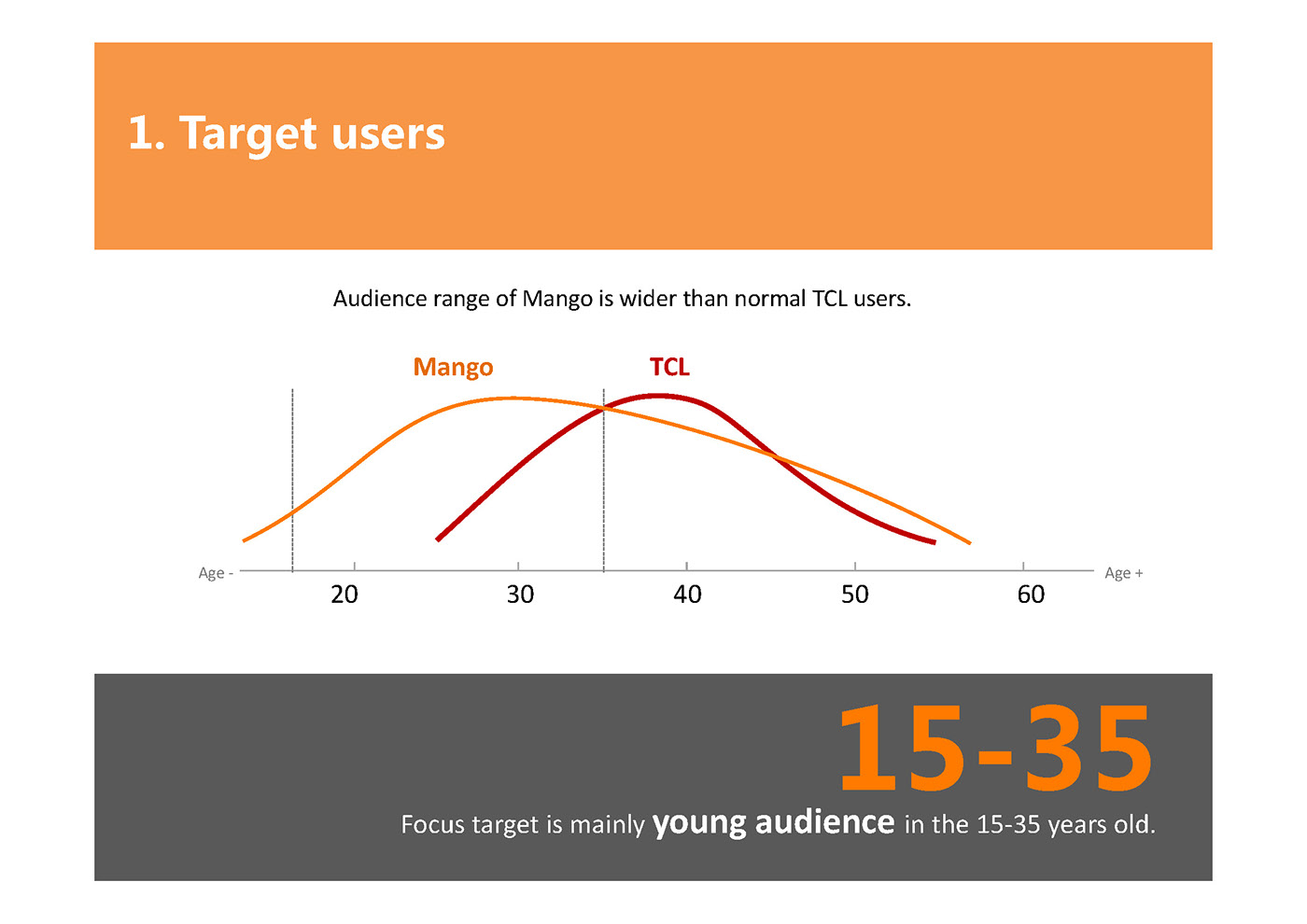 1. Target users

Audience range of Mango is wider than normal TCL users.

Mango

TCL

Age -

20

30

40

50

60

Age +

15-35

Focus target is mainly young audience in the 15-35 years old.